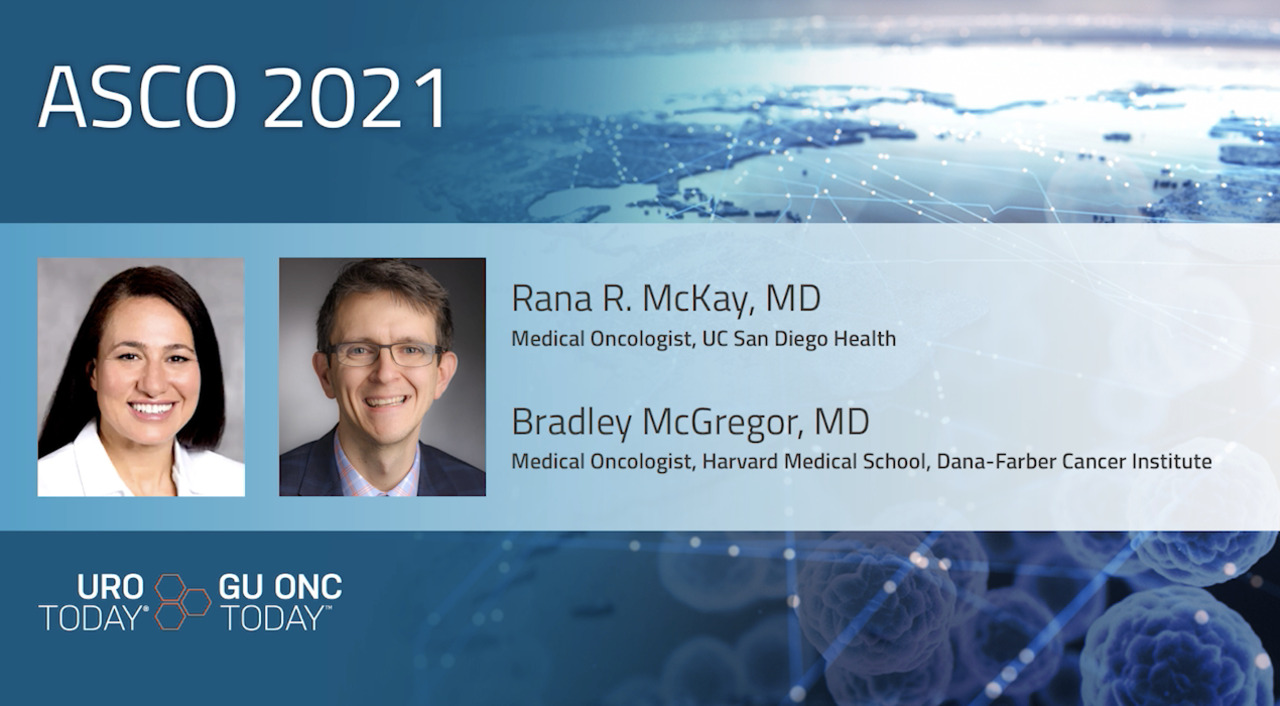 ASCO 2021

Rana R. McKay, MD
Medical Oncologist, UC San Diego Health

Bradley McGregor, MD
Medical Oncologist, Harvard Medical School, Dana-Farber Cancer Institute

URO TODAY® GU ONC TODAY™